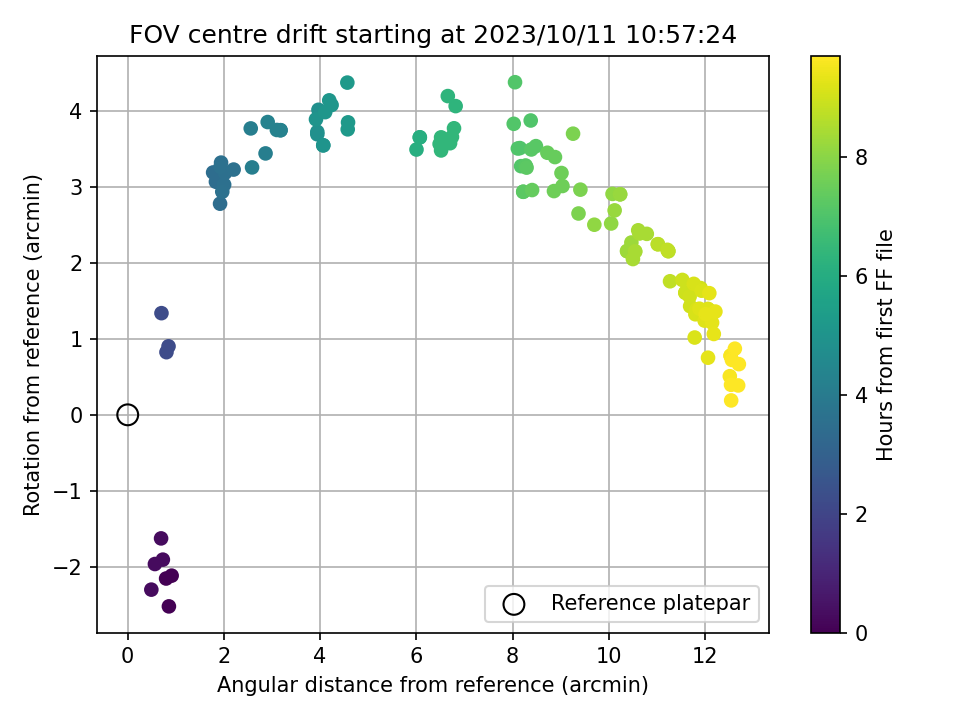 FOV centre drift starting at 2023/10/11 10:57:24

Rotation from reference (arcmin)

4
3
2
1
0
−1
−2

0
2
4
6
8
10
12

Angular distance from reference (arcmin)

Reference platepar

Hours from first FF file

8
6
4
2
0